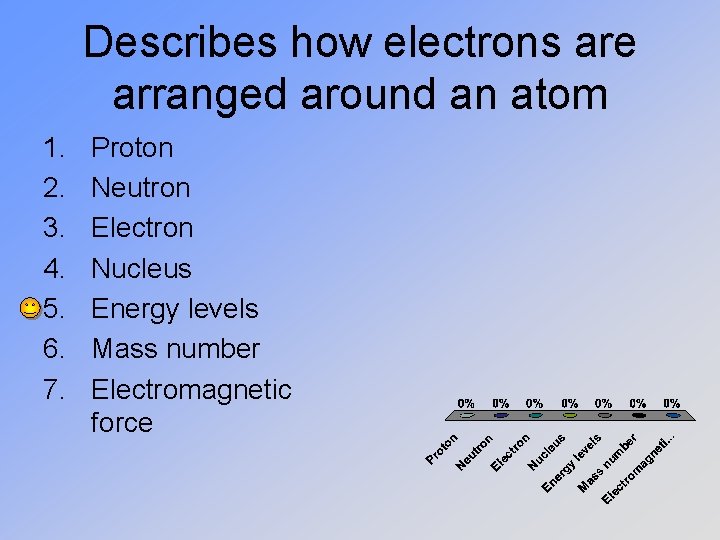 Describes how electrons are arranged around an atom

1. Proton
2. Neutron
3. Electron
4. Nucleus
5. Energy levels
6. Mass number
7. Electromagnetic force

0% 0% 0% 0% 0% 0% 0%

Proton Neutron Electron Nucleus Energy levels Mass number Electromagneti...